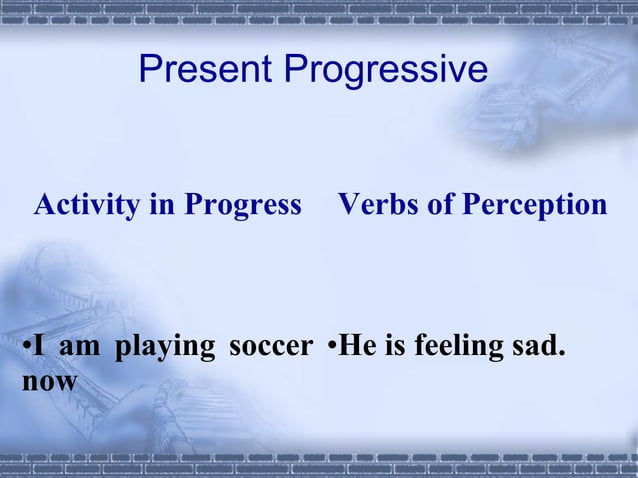 Present Progressive

Activity in Progress

•I am playing soccer now

Verbs of Perception

•He is feeling sad.